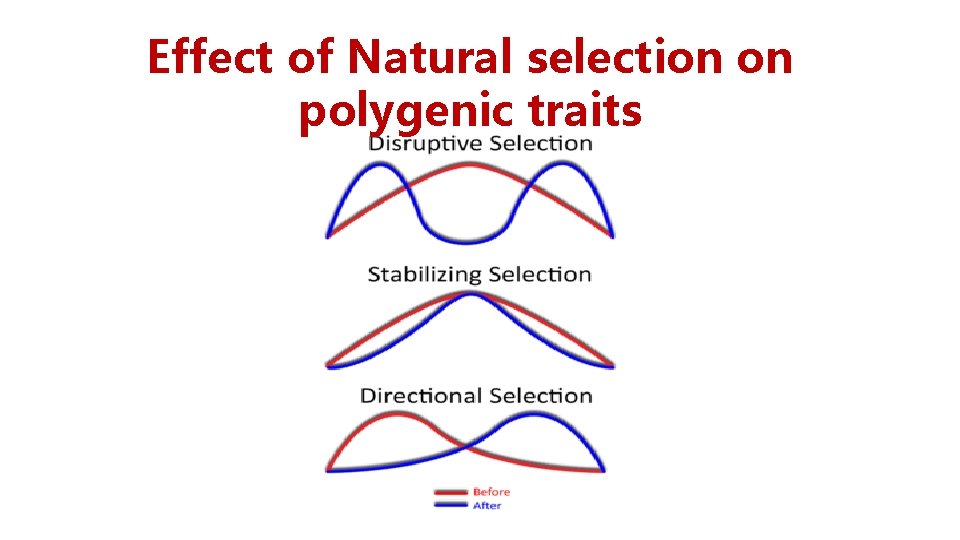 Effect of Natural selection on polygenic traits

Disruptive Selection

Stabilizing Selection

Directional Selection

Before
After